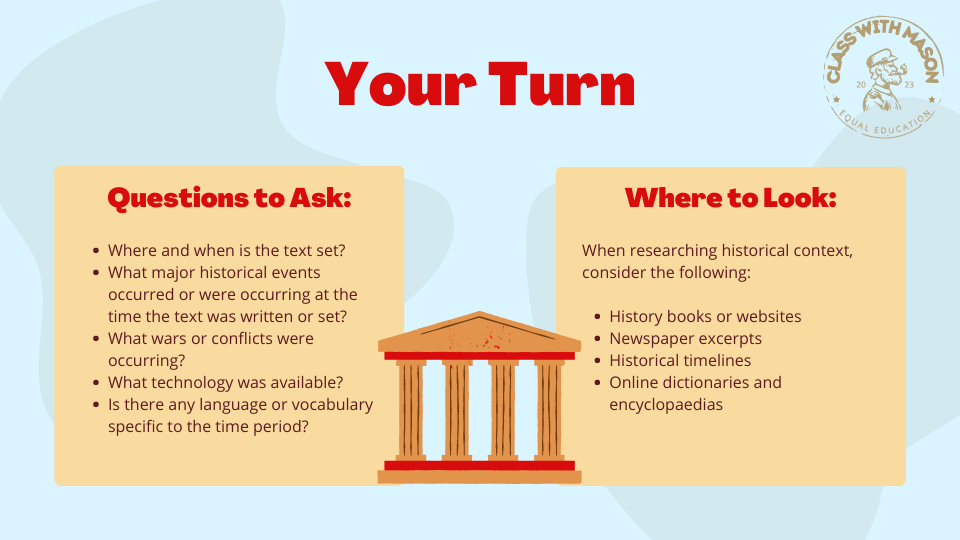 Your Turn

CLASS WITH MASON
20 23
EQUAL EDUCATION

Questions to Ask:

- Where and when is the text set?
- What major historical events occurred or were occurring at the time the text was written or set?
- What wars or conflicts were occurring?
- What technology was available?
- Is there any language or vocabulary specific to the time period?

Where to Look:

When researching historical context, consider the following:

- History books or websites
- Newspaper excerpts
- Historical timelines
- Online dictionaries and encyclopaedias